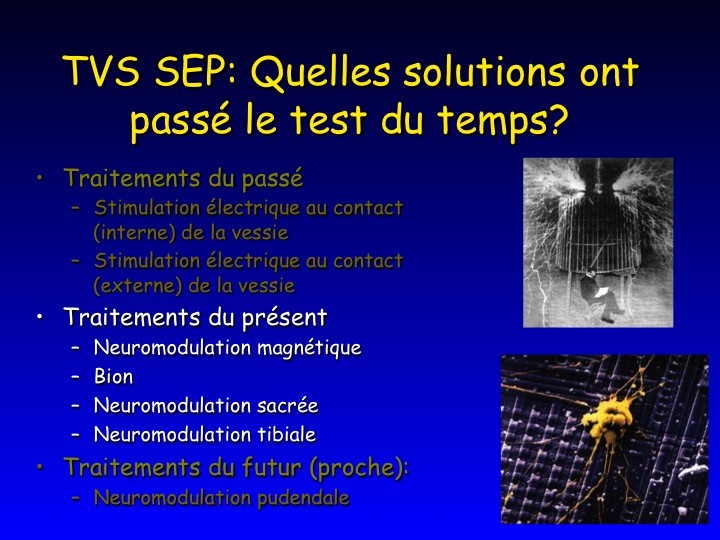 TVS SEP: Quelles solutions ont passé le test du temps?

• Traitements du passé
– Stimulation électrique au contact (interne) de la vessie
– Stimulation électrique au contact (externe) de la vessie
• Traitements du présent
– Neuromodulation magnétique
– Bion
– Neuromodulation sacrée
– Neuromodulation tibiale
• Traitements du futur (proche):
– Neuromodulation pudendale